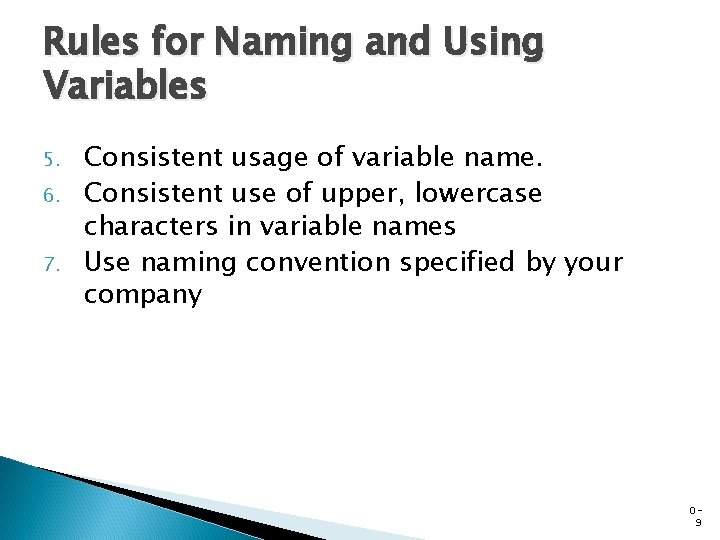 Rules for Naming and Using Variables

5. Consistent usage of variable name.
6. Consistent use of upper, lowercase characters in variable names
7. Use naming convention specified by your company

0-9